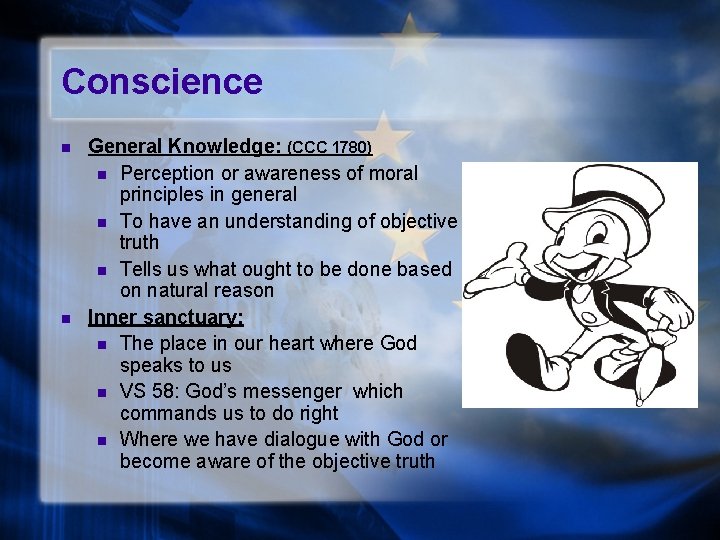 Conscience

- General Knowledge: (CCC 1780)
  - Perception or awareness of moral principles in general
  - To have an understanding of objective truth
  - Tells us what ought to be done based on natural reason
- Inner sanctuary:
  - The place in our heart where God speaks to us
  - VS 58: God's messenger which commands us to do right
  - Where we have dialogue with God or become aware of the objective truth